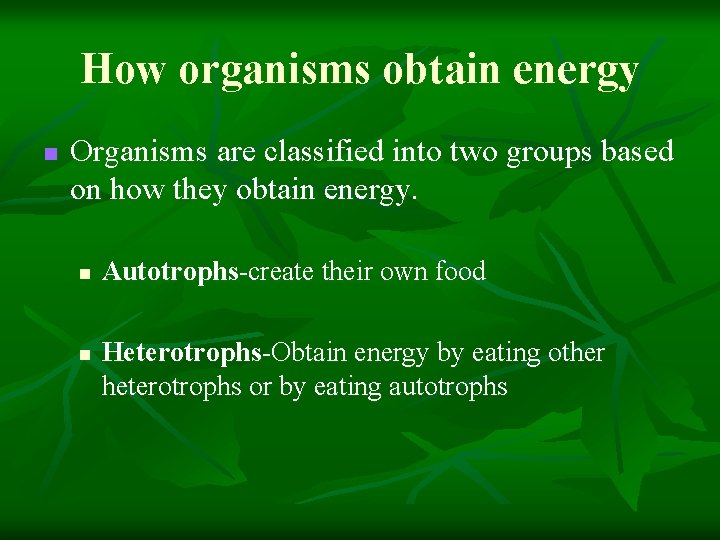 How organisms obtain energy

Organisms are classified into two groups based on how they obtain energy.

Autotrophs-create their own food

Heterotrophs-Obtain energy by eating other heterotrophs or by eating autotrophs